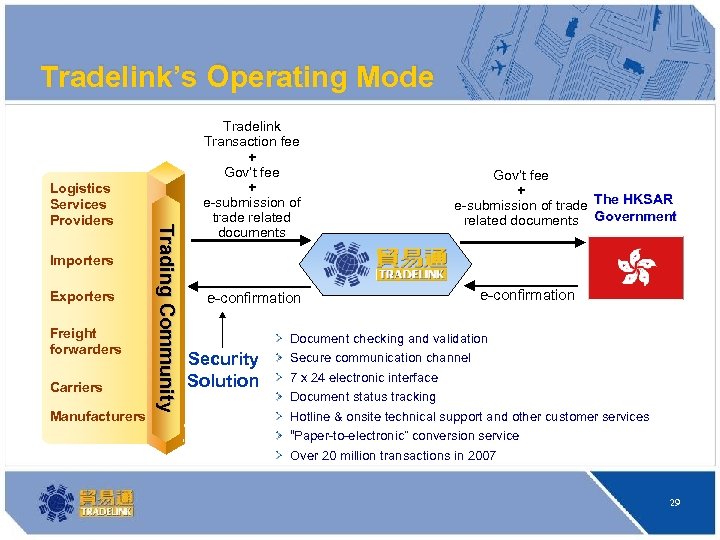 Tradelink's Operating Mode

Logistics Services Providers

Importers

Exporters

Freight forwarders

Carriers

Manufacturers

Trading Community

Tradelink Transaction fee
+
Gov't fee
+
e-submission of trade related documents

e-confirmation

Security Solution

貿易通
TRADELINK

Gov't fee
+
e-submission of trade related documents

e-confirmation

The HKSAR Government

> Document checking and validation
> Secure communication channel
> 7 x 24 electronic interface
> Document status tracking
> Hotline & onsite technical support and other customer services
> "Paper-to-electronic" conversion service
> Over 20 million transactions in 2007

貿易通
TRADELINK

29